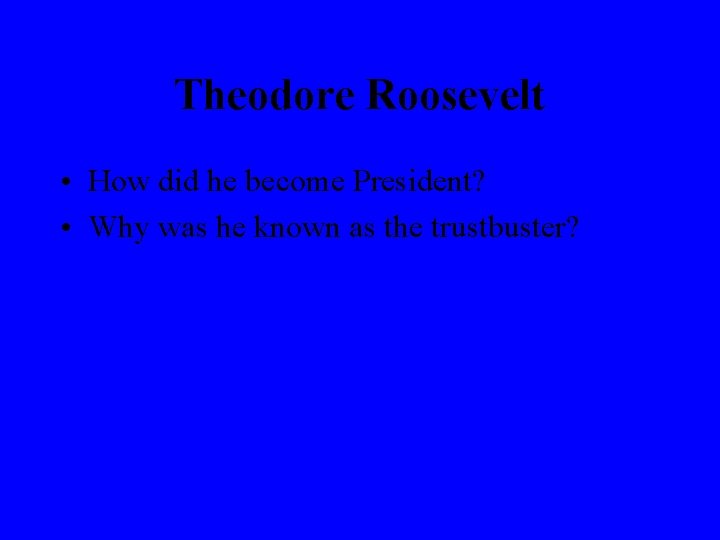 Theodore Roosevelt

• How did he become President?
• Why was he known as the trustbuster?